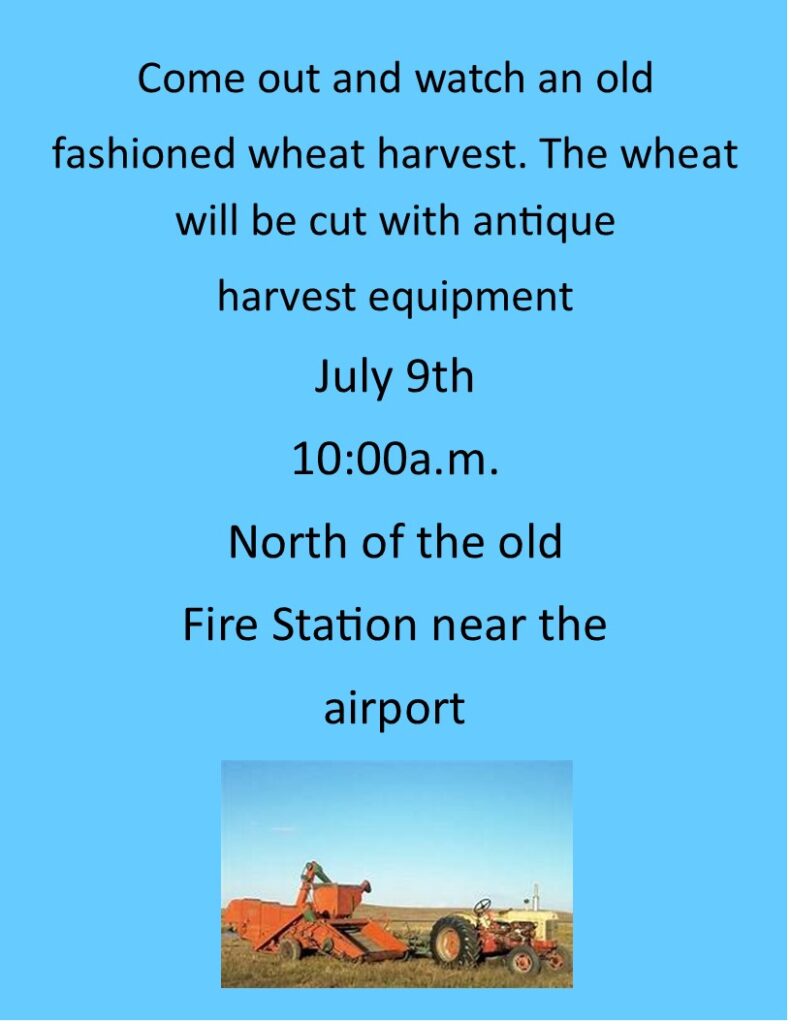 Come out and watch an old fashioned wheat harvest. The wheat will be cut with antique harvest equipment

July 9th

10:00a.m.

North of the old Fire Station near the airport